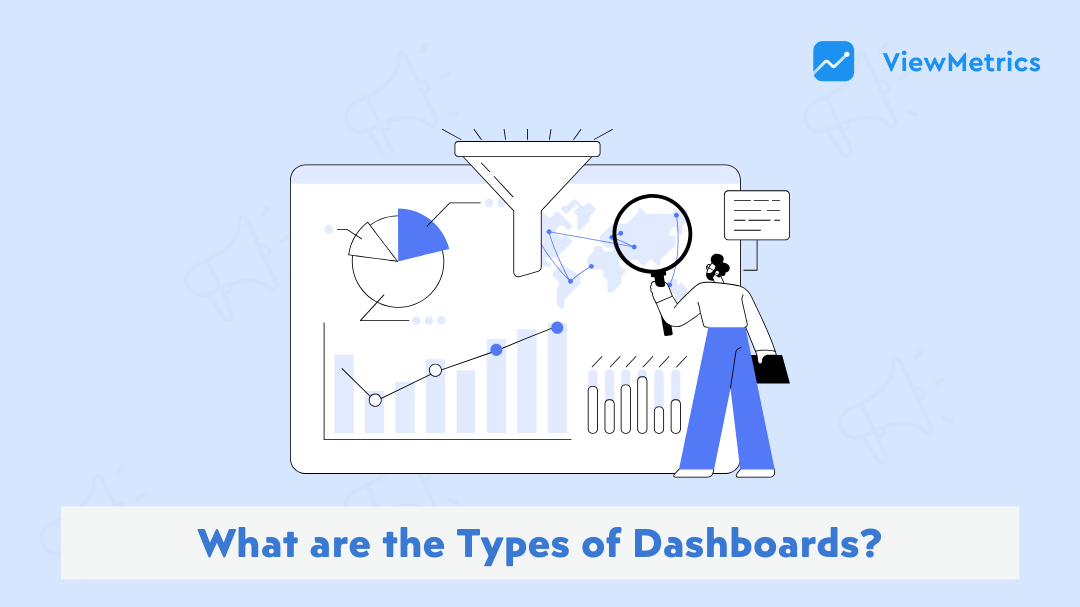 ViewMetrics

What are the Types of Dashboards?